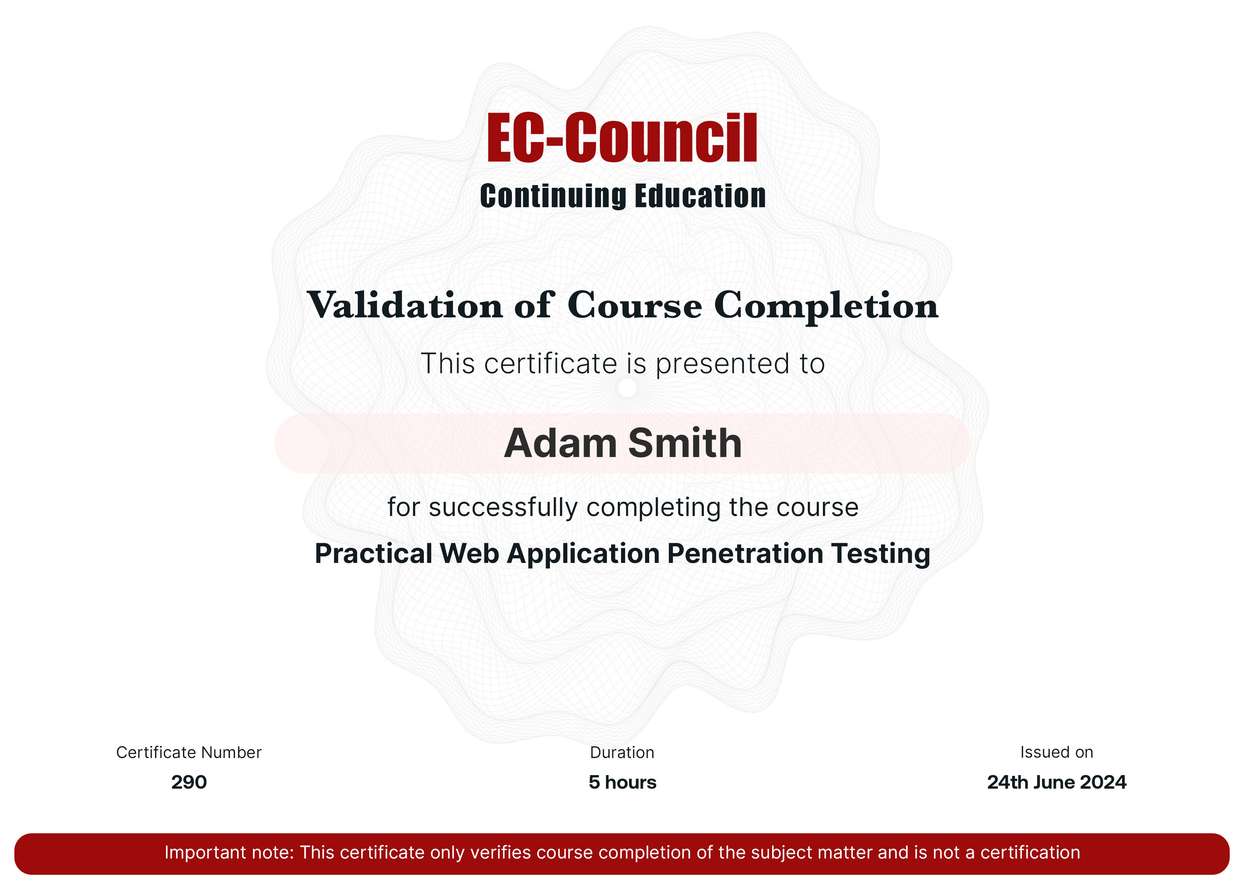 EC-Council
Continuing Education

Validation of Course Completion

This certificate is presented to

Adam Smith

for successfully completing the course

Practical Web Application Penetration Testing

Certificate Number
290

Duration
5 hours

Issued on
24th June 2024

Important note: This certificate only verifies course completion of the subject matter and is not a certification